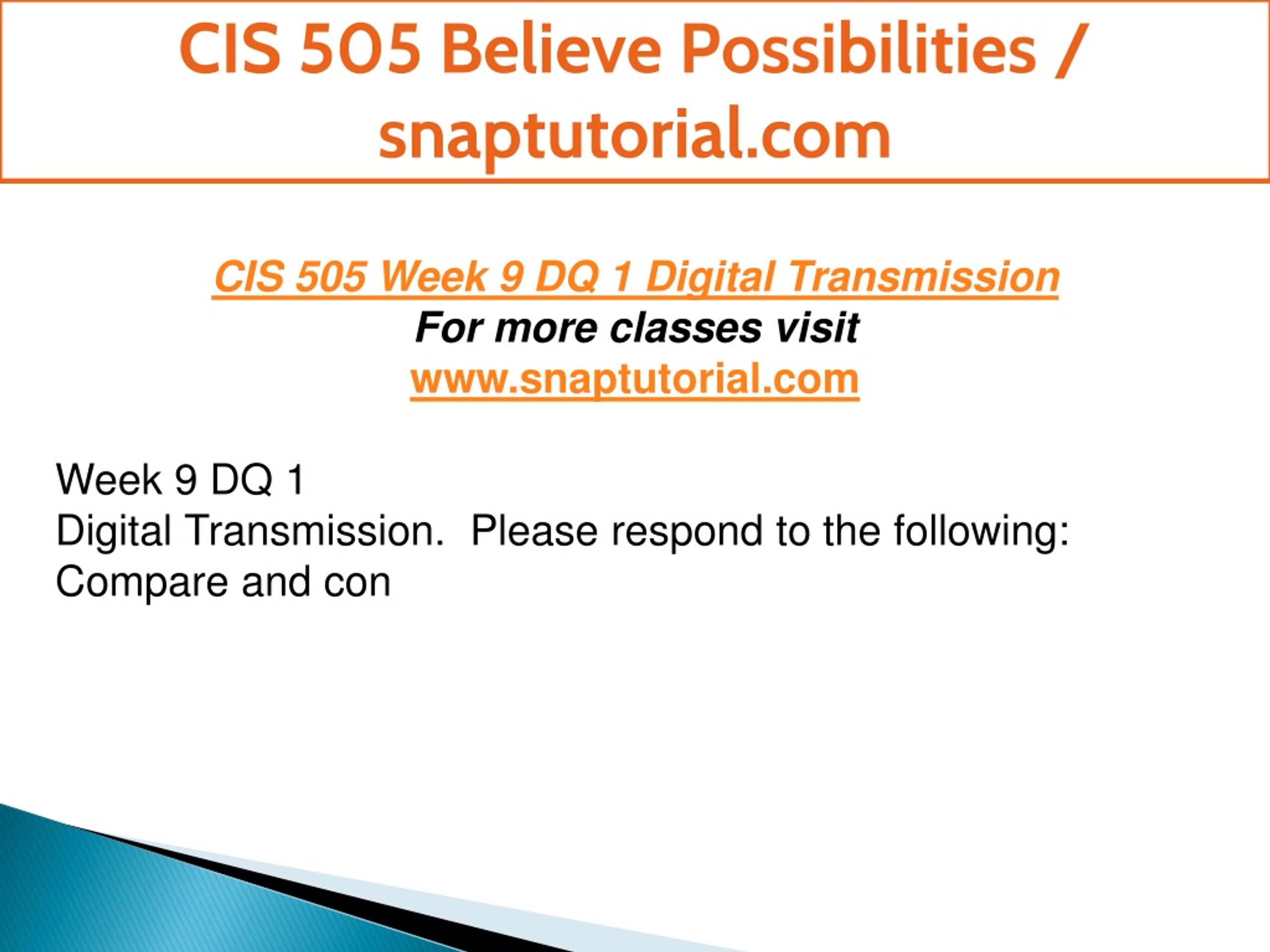 CIS 505 Believe Possibilities / snaptutorial.com

CIS 505 Week 9 DQ 1 Digital Transmission
For more classes visit
www.snaptutorial.com

Week 9 DQ 1
Digital Transmission. Please respond to the following:
Compare and con